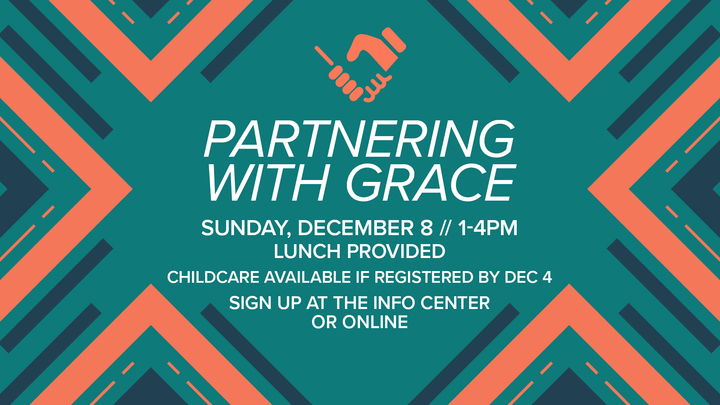 PARTNERING WITH GRACE

SUNDAY, DECEMBER 8 // 1-4PM
LUNCH PROVIDED

CHILDCARE AVAILABLE IF REGISTERED BY DEC 4

SIGN UP AT THE INFO CENTER OR ONLINE